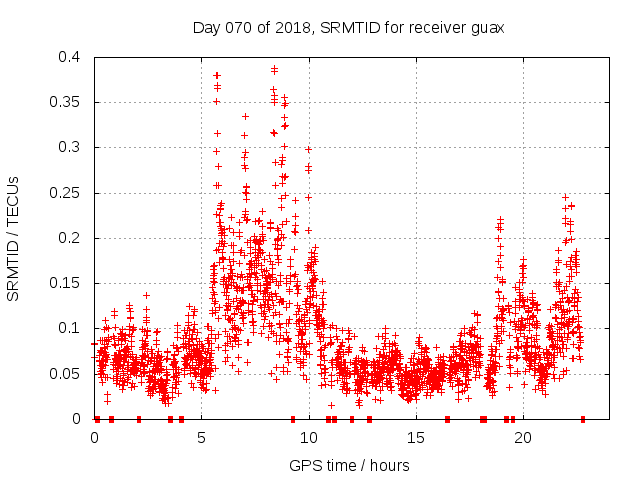 Day 070 of 2018, SRMTID for receiver guax

SRMTID / TECUs

0.4
0.35
0.3
0.25
0.2
0.15
0.1
0.05
0

0
5
10
15
20

GPS time / hours